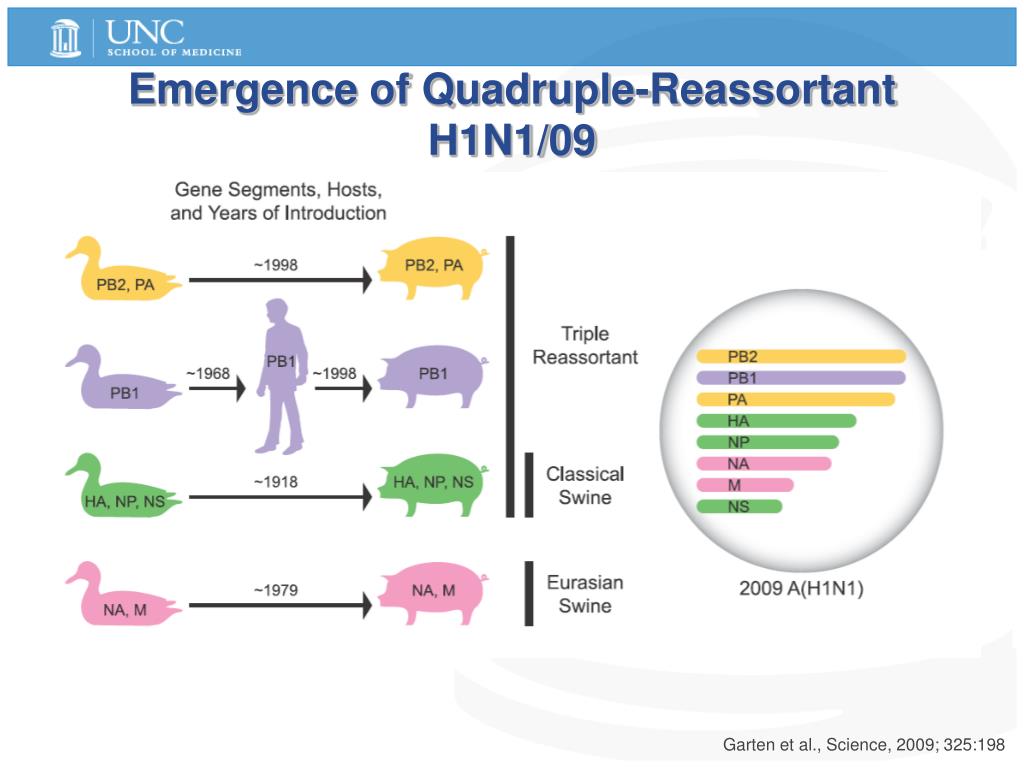 UNC
SCHOOL OF MEDICINE

Emergence of Quadruple-Reassortant H1N1/09

Gene Segments, Hosts, and Years of Introduction

PB2, PA
~1998
PB2, PA

PB1
~1968
PB1
~1998
PB1

HA, NP, NS
~1918
HA, NP, NS

NA, M
~1979
NA, M

Triple Reassortant

Classical Swine

Eurasian Swine

PB2
PB1
PA
HA
NP
NA
M
NS

2009 A(H1N1)

Garten et al., Science, 2009; 325:198